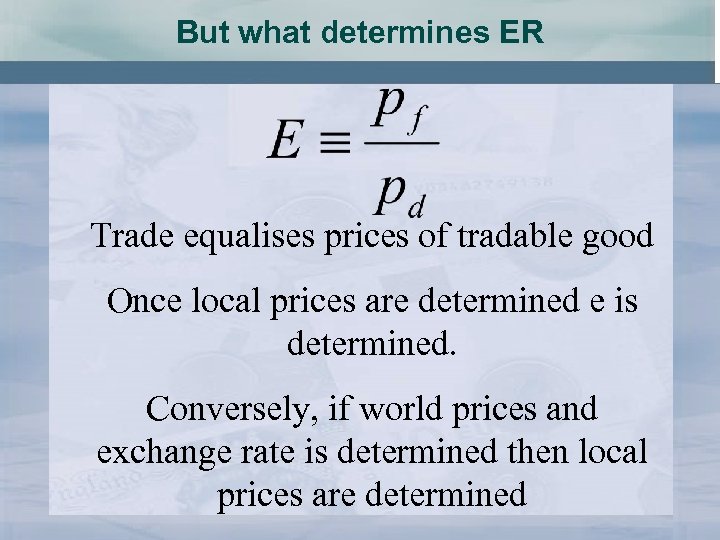 But what determines ER

$E \equiv \frac{p_f}{p_d}$

Trade equalises prices of tradable good

Once local prices are determined e is determined.

Conversely, if world prices and exchange rate is determined then local prices are determined